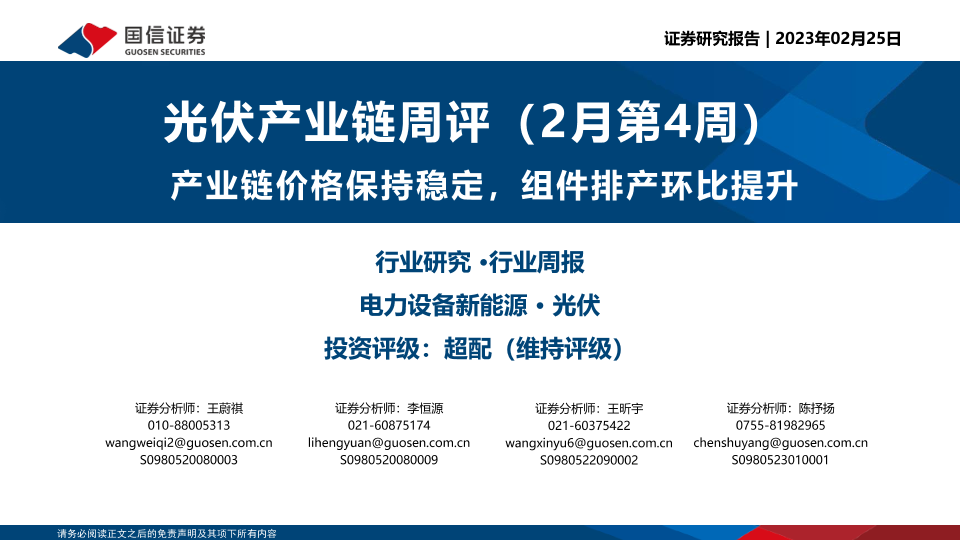 国信证券
GUOSEN SECURITIES

证券研究报告 | 2023年02月25日

光伏产业链周评（2月第4周）

产业链价格保持稳定，组件排产环比提升

行业研究 ·行业周报

电力设备新能源 · 光伏

投资评级：超配（维持评级）

证券分析师：王蔚祺
010-88005313
wangweiqi2@guosen.com.cn
S0980520080003

证券分析师：李恒源
021-60875174
lihengyuan@guosen.com.cn
S0980520080009

证券分析师：王昕宇
021-60375422
wangxinyu6@guosen.com.cn
S0980522090002

证券分析师：陈抒扬
0755-81982965
chenshuyang@guosen.com.cn
S0980523010001

请务必阅读正文之后的免责声明及其项下所有内容